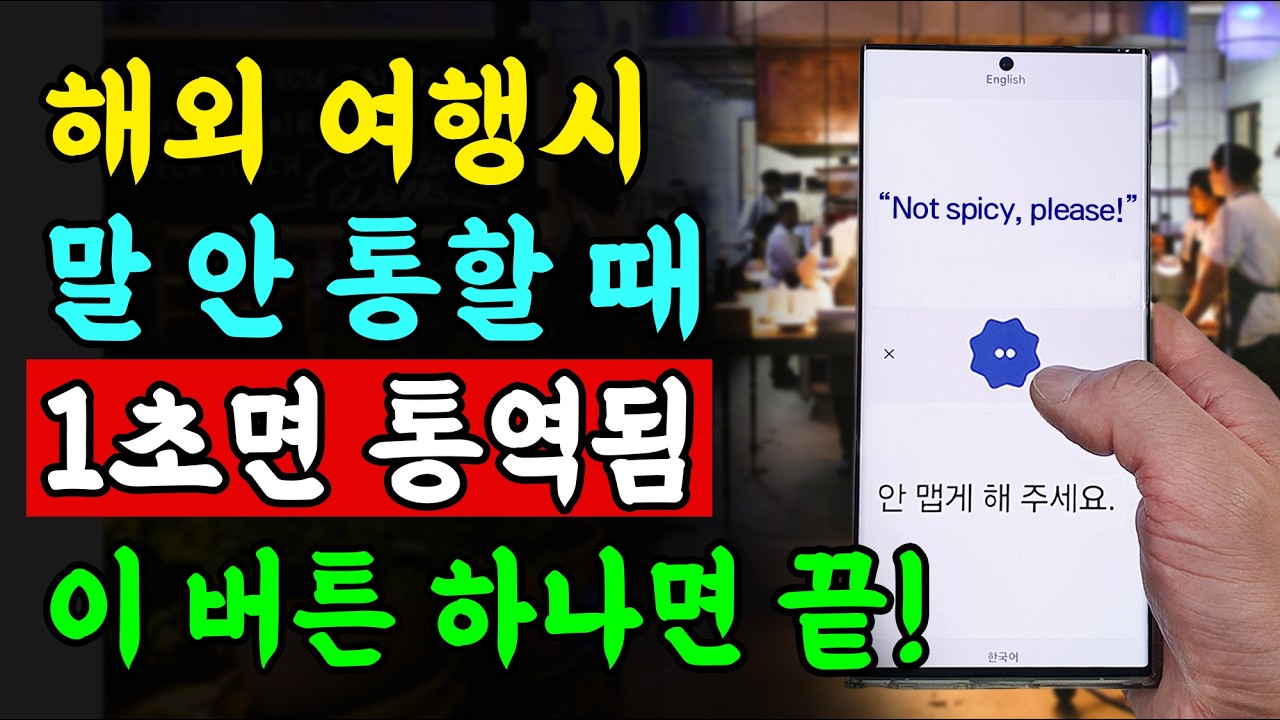 해외 여행시
말 안 통할 때
1초면 통역됨
이 버튼 하나면 끝!

English

"Not spicy, please!"

×

안 맵게 해 주세요.

한국어